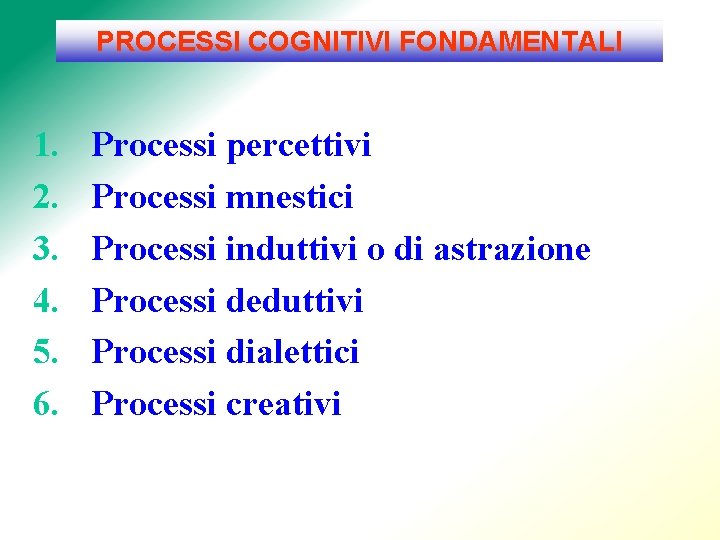 PROCESSI COGNITIVI FONDAMENTALI

1. Processi percettivi
2. Processi mnestici
3. Processi induttivi o di astrazione
4. Processi deduttivi
5. Processi dialettici
6. Processi creativi